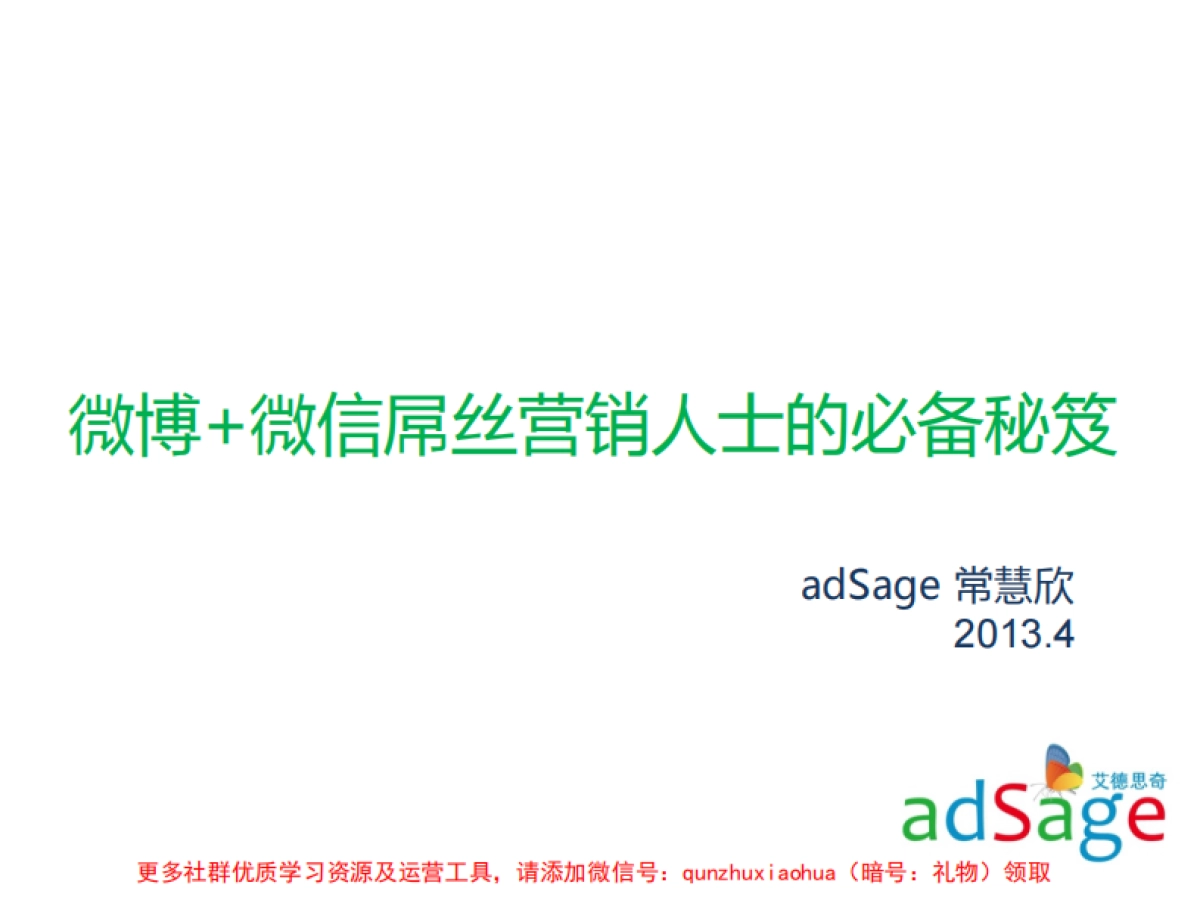 微博+微信屌丝营销人士的必备秘笈

adSage 常慧欣
2013.4

艾德思奇
adSage

更多社群优质学习资源及运营工具，请添加微信号：qunzhuxiaohua（暗号：礼物）领取